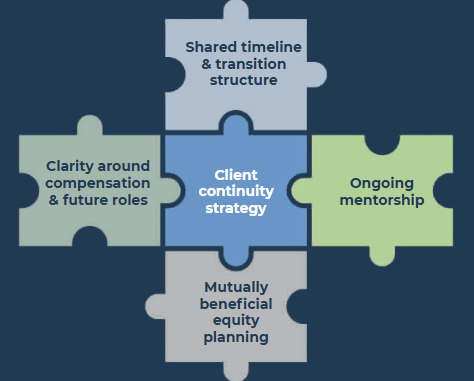 Shared timeline & transition structure

Clarity around compensation & future roles

Client continuity strategy

Ongoing mentorship

Mutually beneficial equity planning